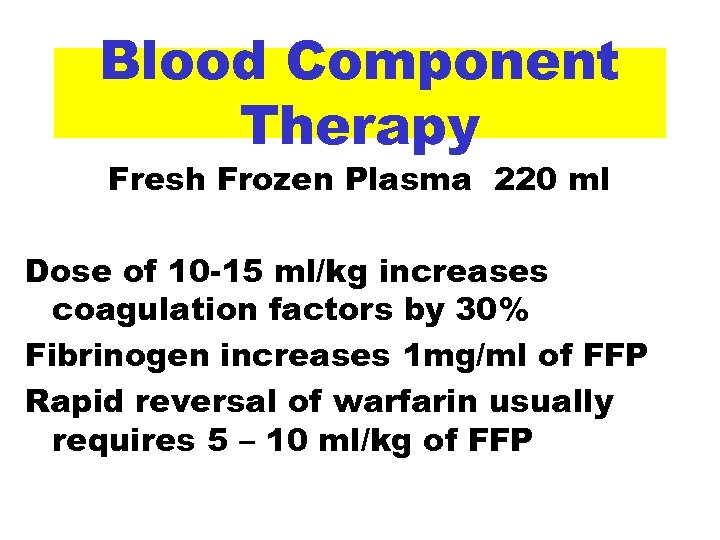 Blood Component Therapy

Fresh Frozen Plasma 220 ml

Dose of 10-15 ml/kg increases coagulation factors by 30%

Fibrinogen increases 1mg/ml of FFP

Rapid reversal of warfarin usually requires 5 – 10 ml/kg of FFP